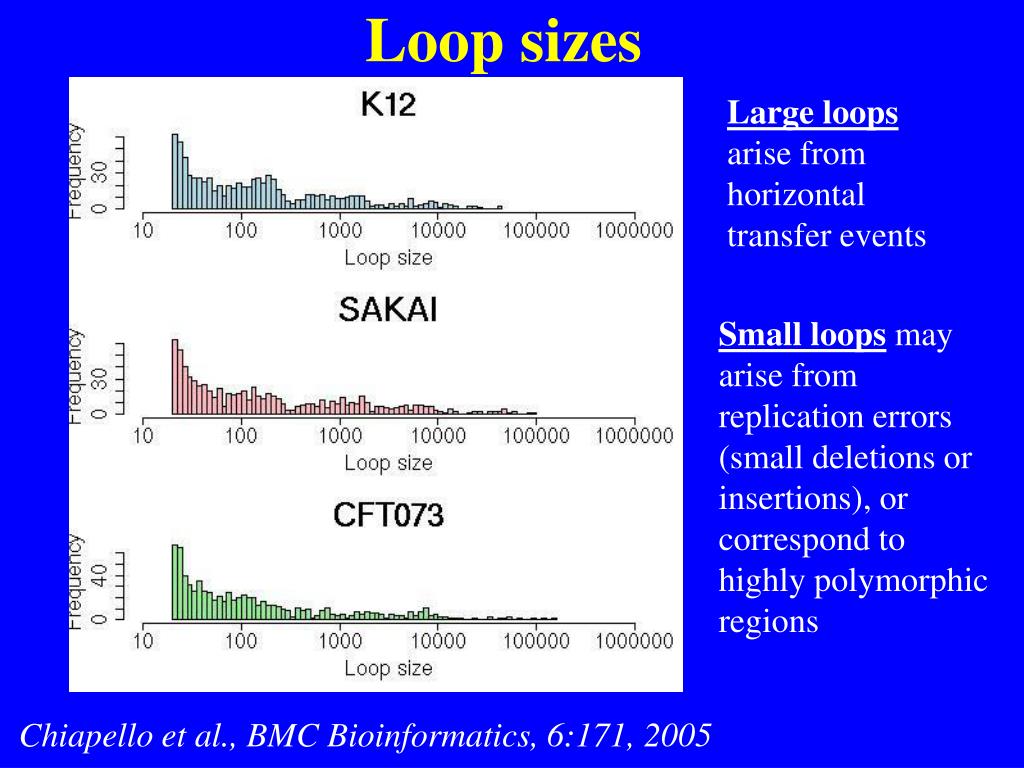 Loop sizes

K12

Frequency

0 30

10 100 1000 10000 100000 1000000

Loop size

SAKAI

Frequency

0 30

10 100 1000 10000 100000 1000000

Loop size

CFT073

Frequency

0 40

10 100 1000 10000 100000 1000000

Loop size

Large loops arise from horizontal transfer events

Small loops may arise from replication errors (small deletions or insertions), or correspond to highly polymorphic regions

Chiapello et al., BMC Bioinformatics, 6:171, 2005